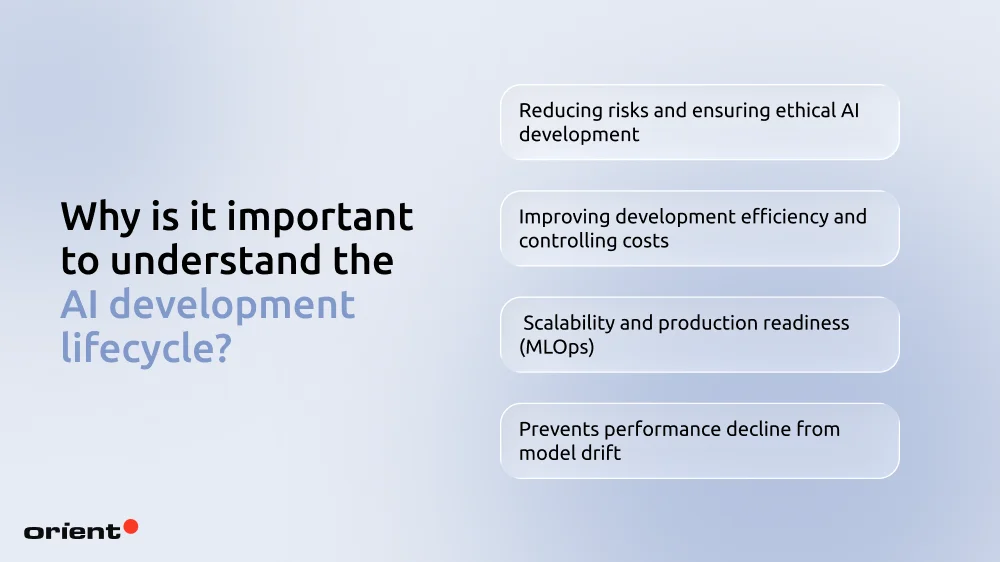 Why is it important to understand the AI development lifecycle?

Reducing risks and ensuring ethical AI development

Improving development efficiency and controlling costs

Scalability and production readiness (MLOps)

Prevents performance decline from model drift

orient